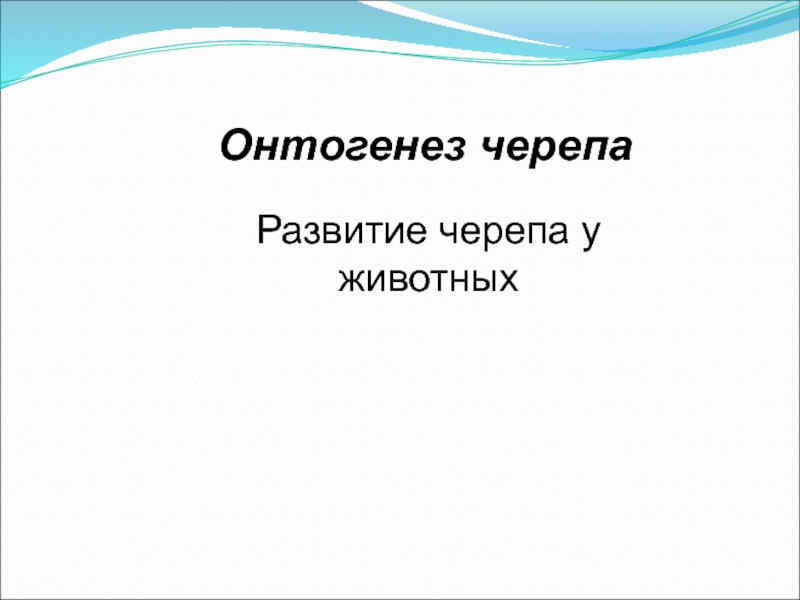 Онтогенез черепа

Развитие черепа у животных